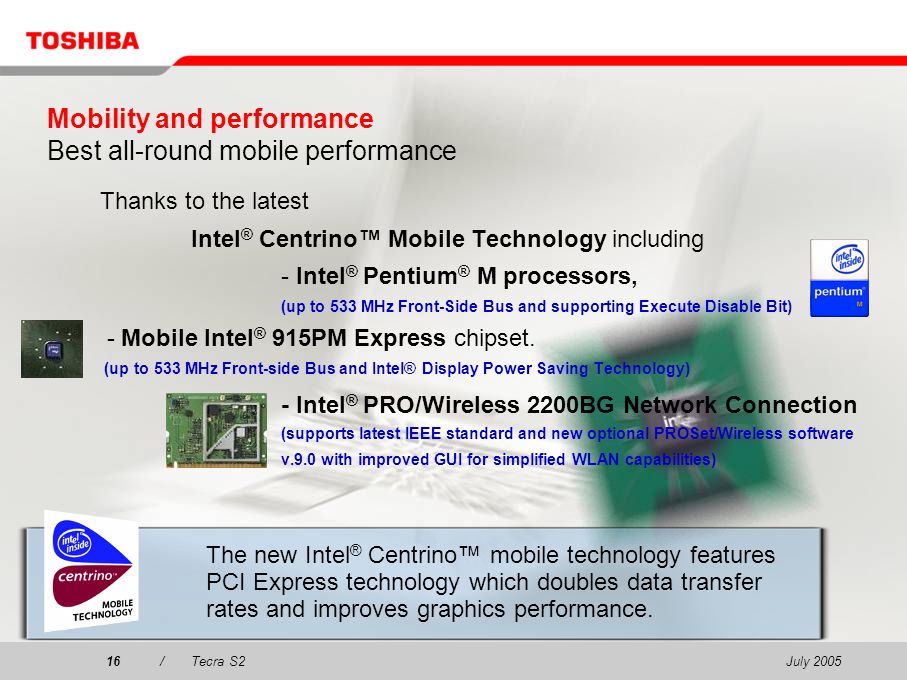 TOSHIBA

Mobility and performance
Best all-round mobile performance

Thanks to the latest

Intel® Centrino™ Mobile Technology including

- Intel® Pentium® M processors,
(up to 533 MHz Front-Side Bus and supporting Execute Disable Bit)

intel inside pentium M

- Mobile Intel® 915PM Express chipset.
(up to 533 MHz Front-side Bus and Intel® Display Power Saving Technology)

- Intel® PRO/Wireless 2200BG Network Connection
(supports latest IEEE standard and new optional PROSet/Wireless software v.9.0 with improved GUI for simplified WLAN capabilities)

intel inside centrino MOBILE TECHNOLOGY

The new Intel® Centrino™ mobile technology features PCI Express technology which doubles data transfer rates and improves graphics performance.

16 / Tecra S2 July 2005